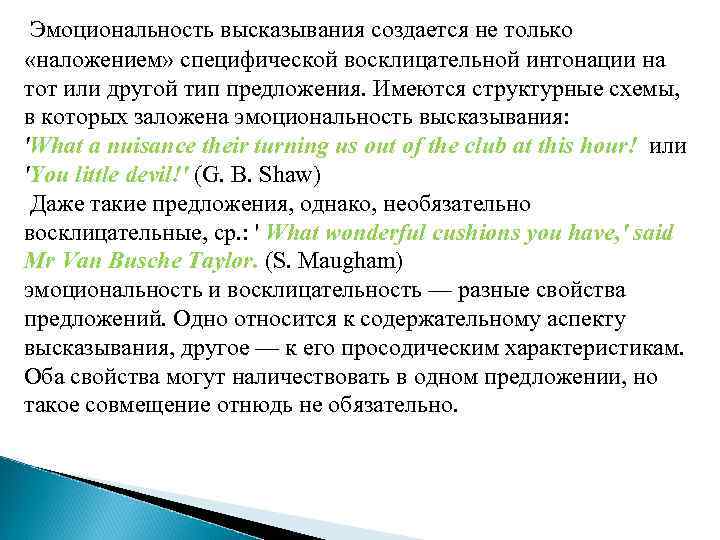 Эмоциональность высказывания создается не только «наложением» специфической восклицательной интонации на тот или другой тип предложения. Имеются структурные схемы, в которых заложена эмоциональность высказывания: 'What a nuisance their turning us out of the club at this hour! или 'You little devil!' (G. B. Shaw)

Даже такие предложения, однако, необязательно восклицательные, ср.: ' What wonderful cushions you have,' said Mr Van Busche Taylor. (S. Maugham)

эмоциональность и восклицательность — разные свойства предложений. Одно относится к содержательному аспекту высказывания, другое — к его просодическим характеристикам. Оба свойства могут наличествовать в одном предложении, но такое совмещение отнюдь не обязательно.